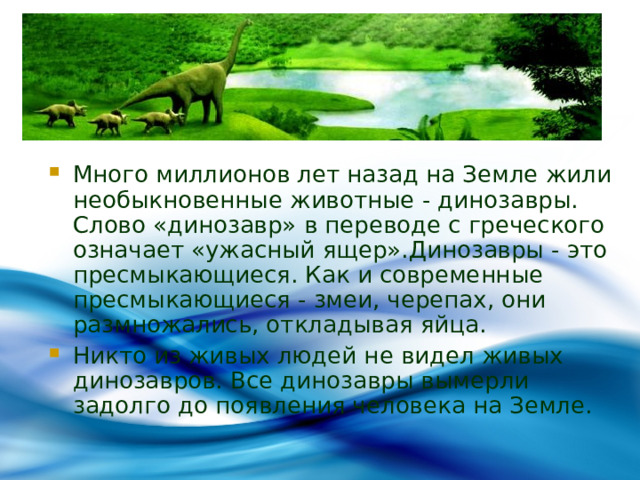 Много миллионов лет назад на Земле жили необыкновенные животные - динозавры. Слово «динозавр» в переводе с греческого означает «ужасный ящер».Динозавры - это пресмыкающиеся. Как и современные пресмыкающиеся - змеи, черепах, они размножались, откладывая яйца.

Никто из живых людей не видел живых динозавров. Все динозавры вымерли задолго до появления человека на Земле.